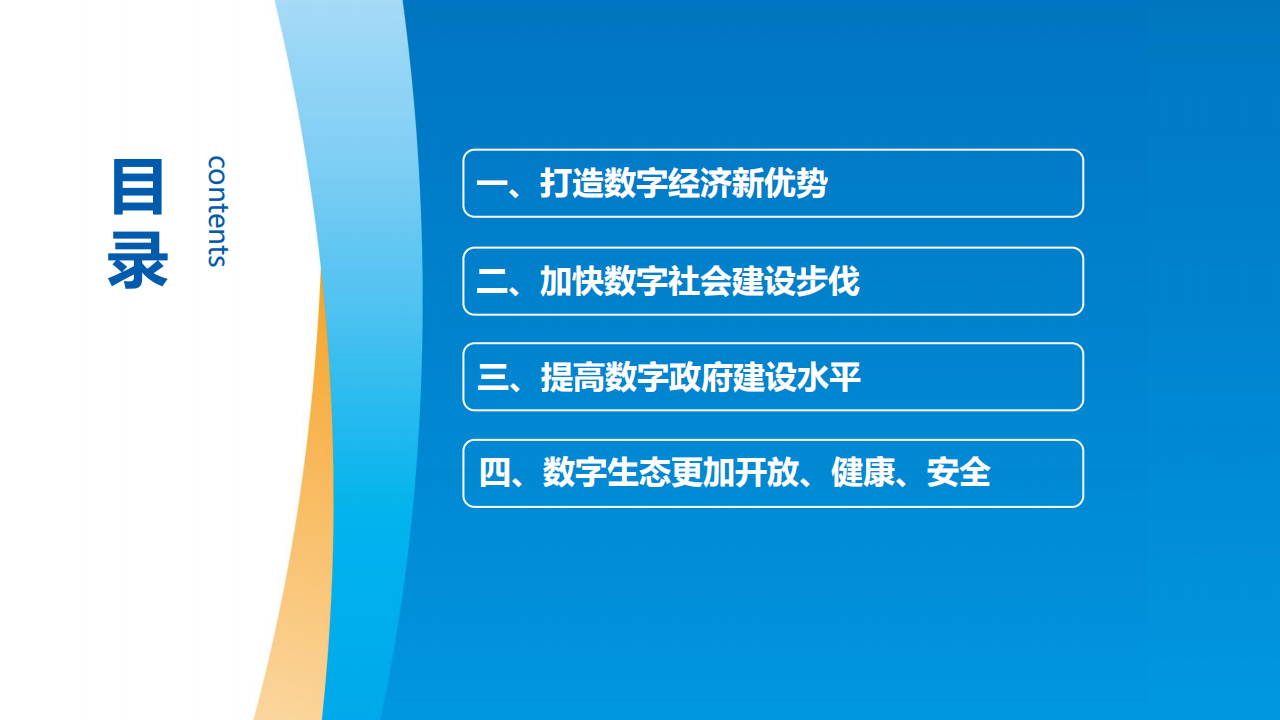 目录
contents

一、打造数字经济新优势

二、加快数字社会建设步伐

三、提高数字政府建设水平

四、数字生态更加开放、健康、安全